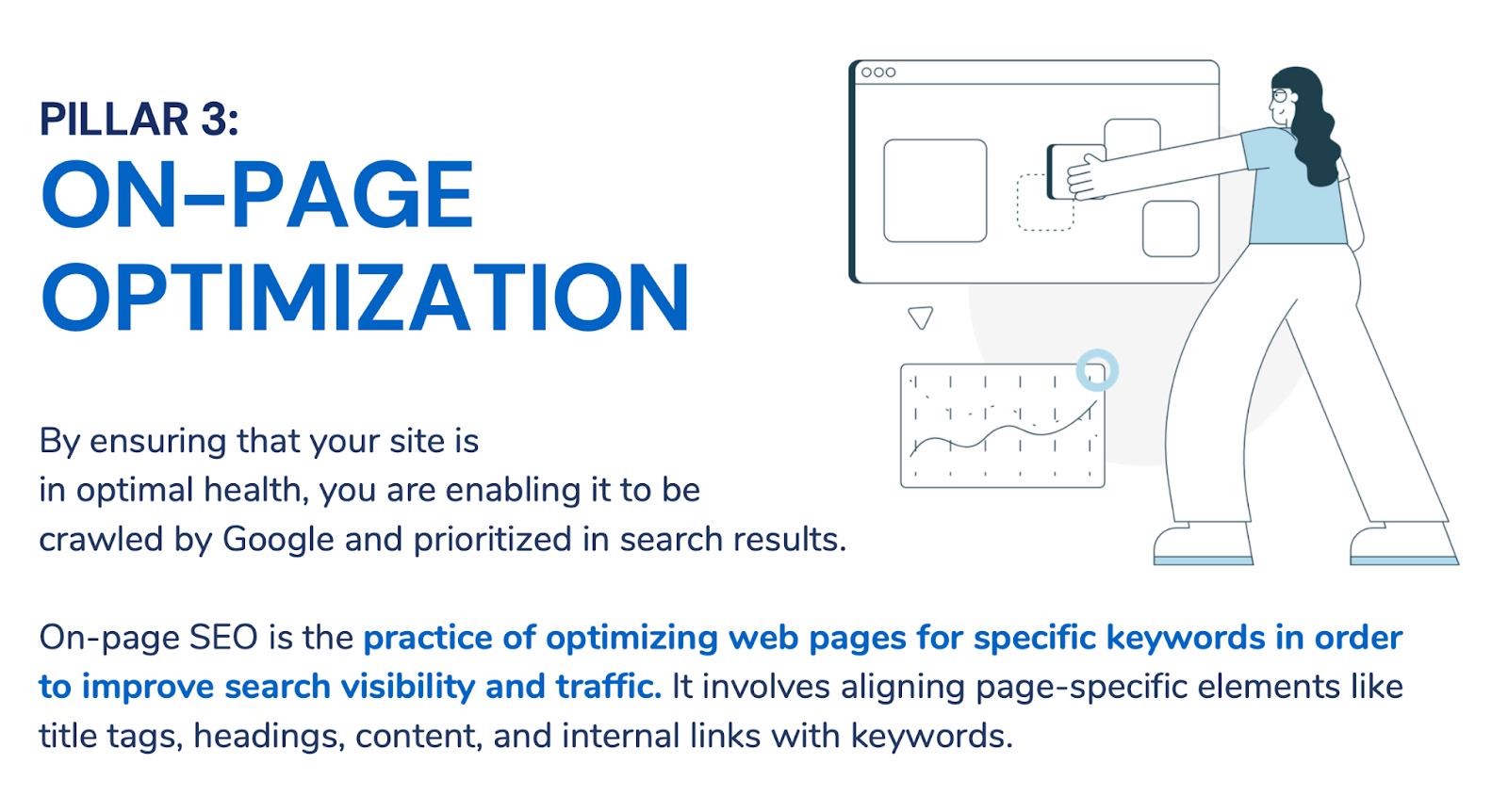 PILLAR 3:
ON–PAGE
OPTIMIZATION

By ensuring that your site is in optimal health, you are enabling it to be crawled by Google and prioritized in search results.

On-page SEO is the practice of optimizing web pages for specific keywords in order to improve search visibility and traffic. It involves aligning page-specific elements like title tags, headings, content, and internal links with keywords.